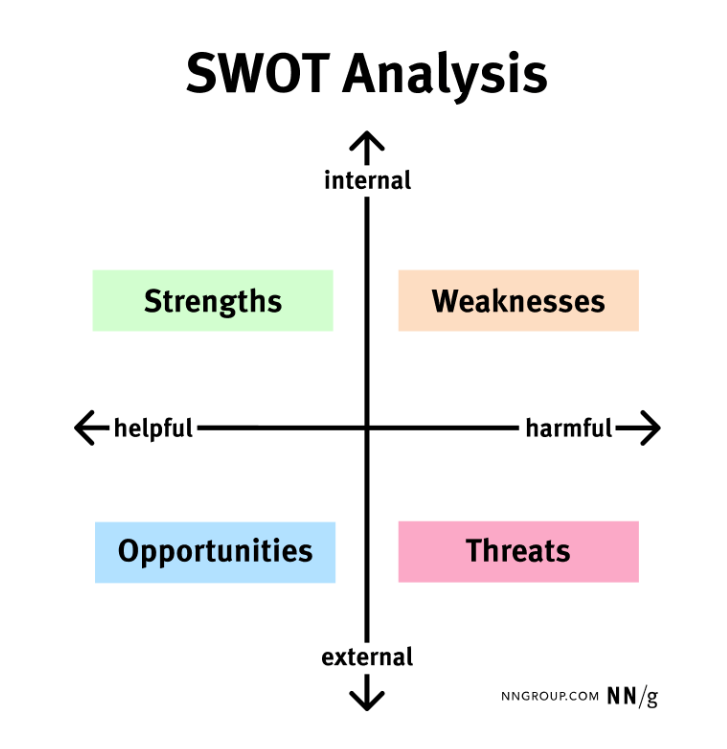 SWOT Analysis

internal

Strengths

Weaknesses

helpful

harmful

Opportunities

Threats

external

NNGROUP.COM NN/g